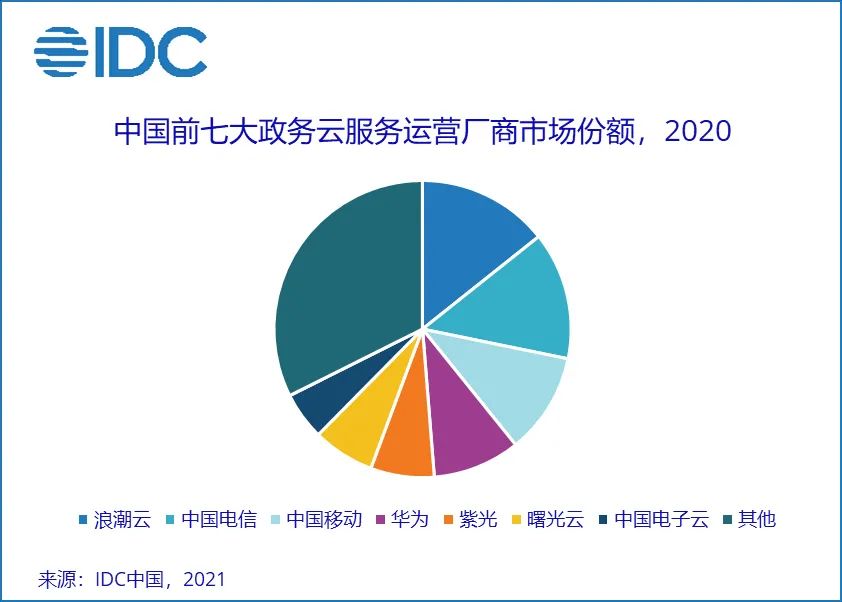 IDC

中国前七大政务云服务运营厂商市场份额，2020

浪潮云 中国电信 中国移动 华为 紫光 曙光云 中国电子云 其他

来源：IDC中国，2021